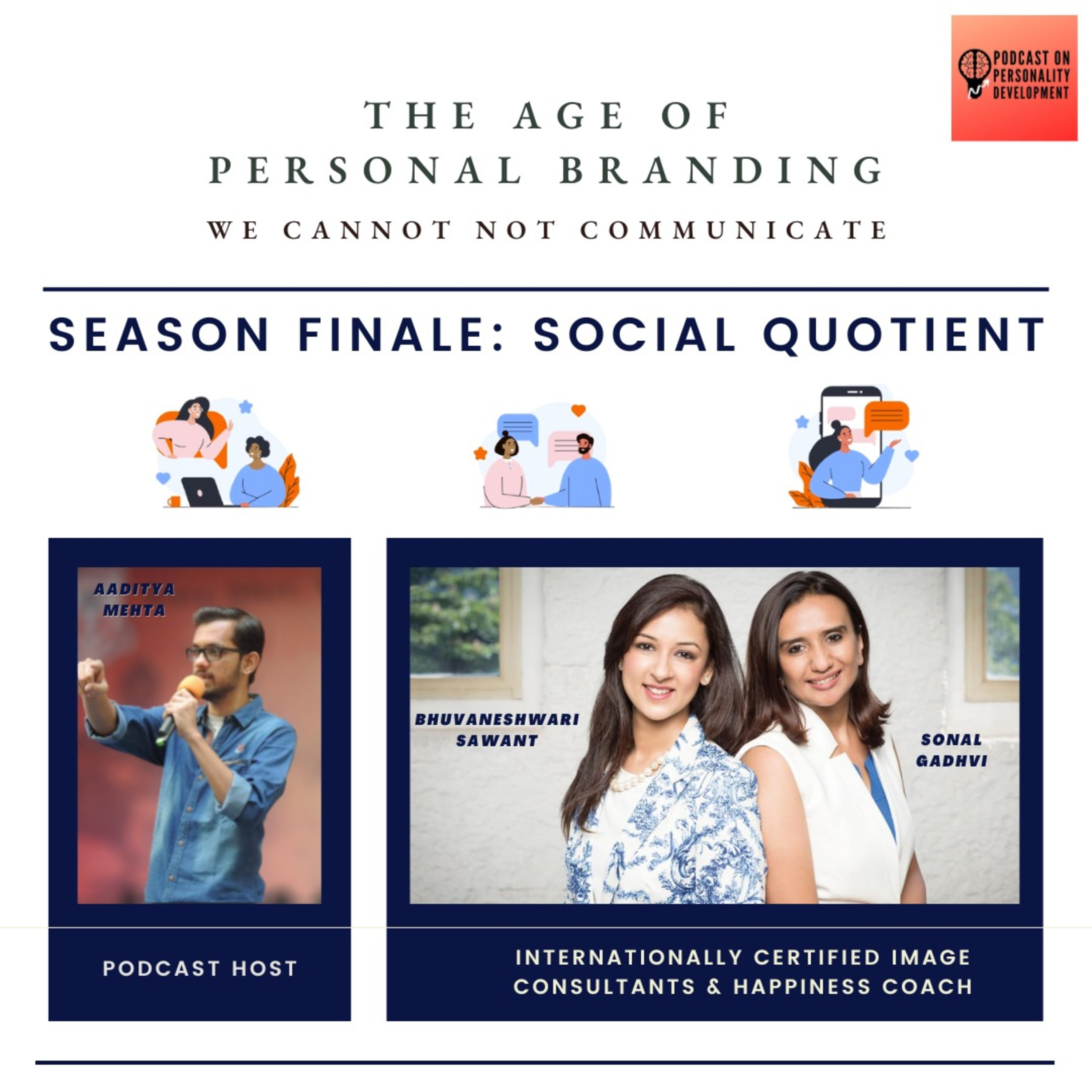 PODCAST ON PERSONALITY DEVELOPMENT

THE AGE OF PERSONAL BRANDING

WE CANNOT NOT COMMUNICATE

SEASON FINALE: SOCIAL QUOTIENT

AADITYA MEHTA

BHUVANESHWARI SAWANT

SONAL GADHVI

PODCAST HOST

INTERNATIONALLY CERTIFIED IMAGE CONSULTANTS & HAPPINESS COACH